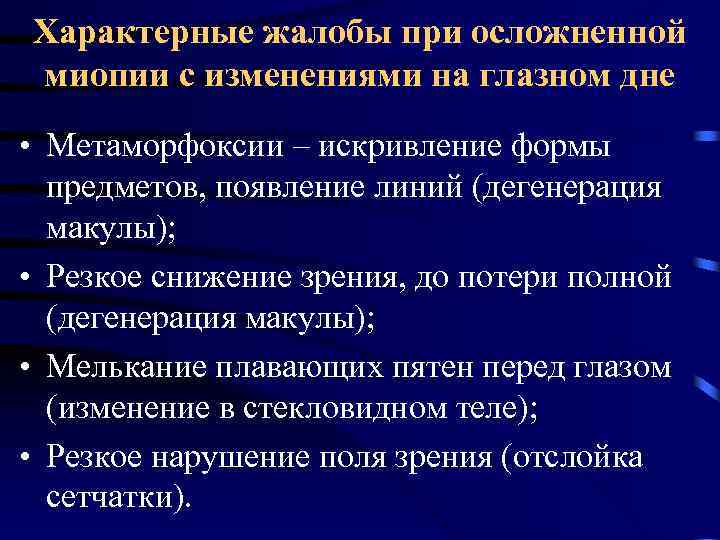 Характерные жалобы при осложненной миопии с изменениями на глазном дне

• Метаморфоксии – искривление формы предметов, появление линий (дегенерация макулы);
• Резкое снижение зрения, до потери полной (дегенерация макулы);
• Мелькание плавающих пятен перед глазом (изменение в стекловидном теле);
• Резкое нарушение поля зрения (отслойка сетчатки).